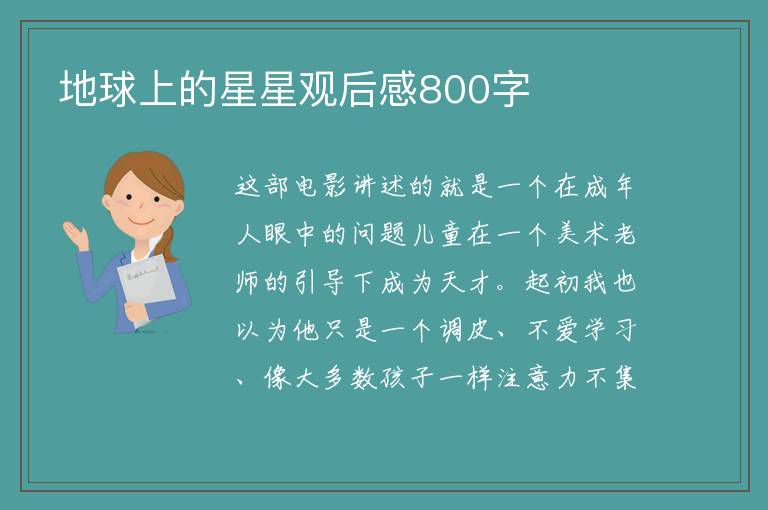 地球上的星星观后感800字

这部电影讲述的就是一个在成年人眼中的问题儿童在一个美术老师的引导下成为天才。起初我也以为他只是一个调皮、不爱学习、像大多数孩子一样注意力不集